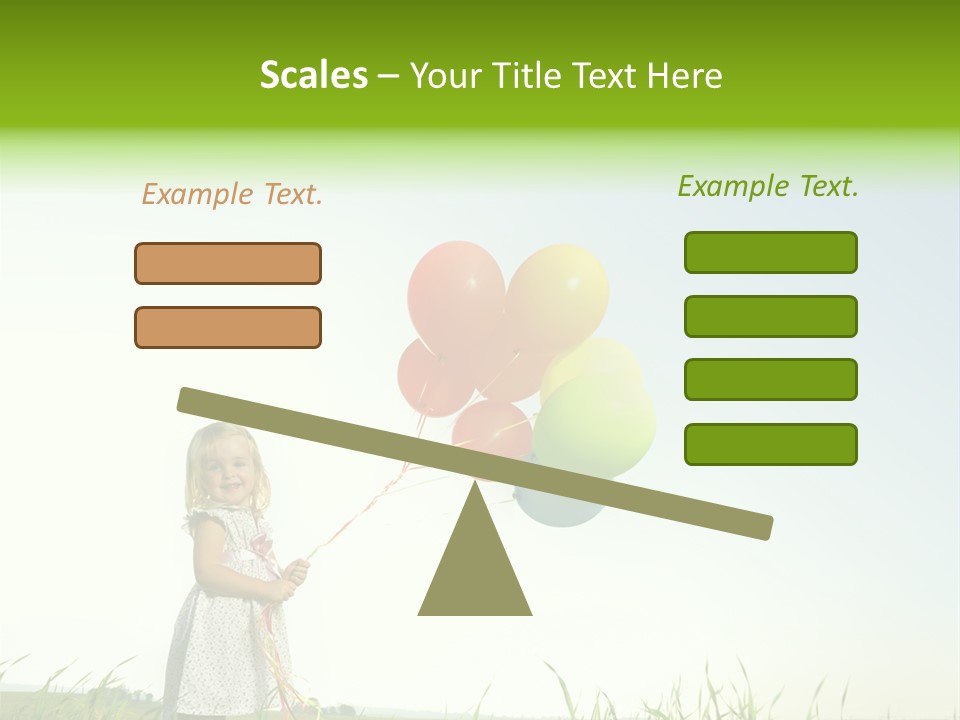 Scales – Your Title Text Here

Example Text.

Example Text.